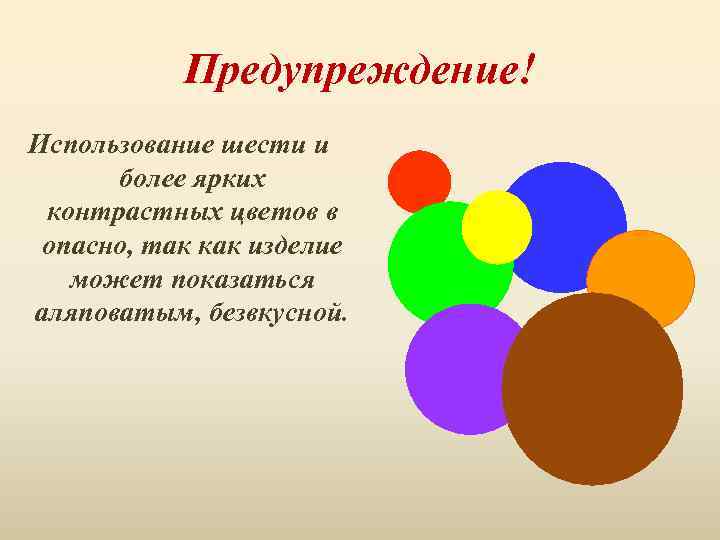 Предупреждение!

Использование шести и более ярких контрастных цветов в опасно, так как изделие может показаться аляповатым, безвкусной.